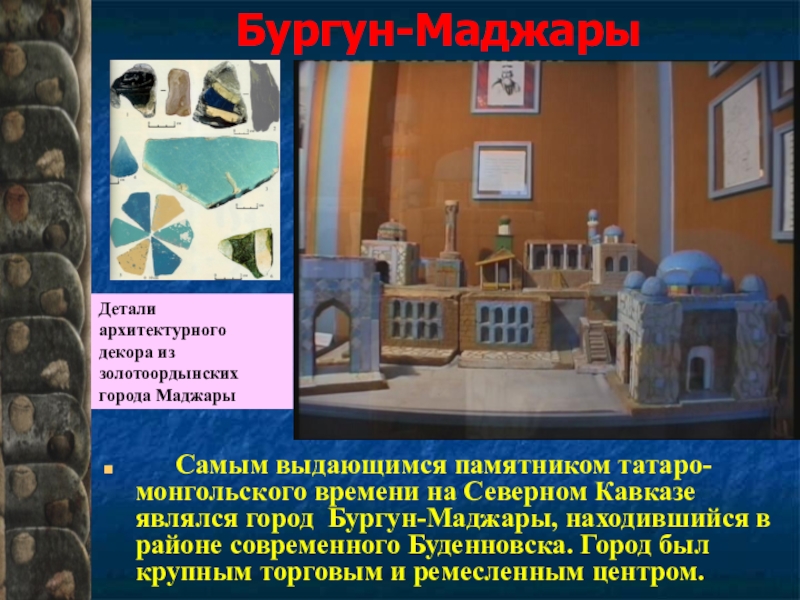 Бургун-Маджары

Детали архитектурного декора из золотоордынских города Маджары

Самым выдающимся памятником татаро-монгольского времени на Северном Кавказе являлся город Бургун-Маджары, находившийся в районе современного Буденновска. Город был крупным торговым и ремесленным центром.